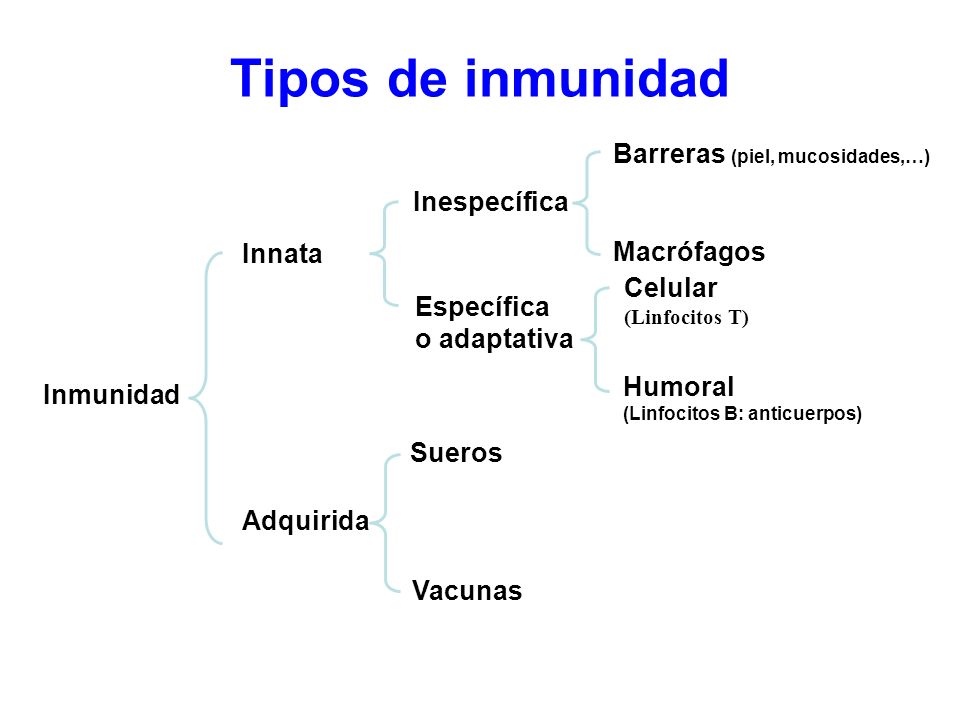 Tipos de inmunidad

Inmunidad

Innata

Inespecífica

Barreras (piel, mucosidades,…)

Macrófagos

Específica o adaptativa

Celular (Linfocitos T)

Humoral (Linfocitos B: anticuerpos)

Adquirida

Sueros

Vacunas